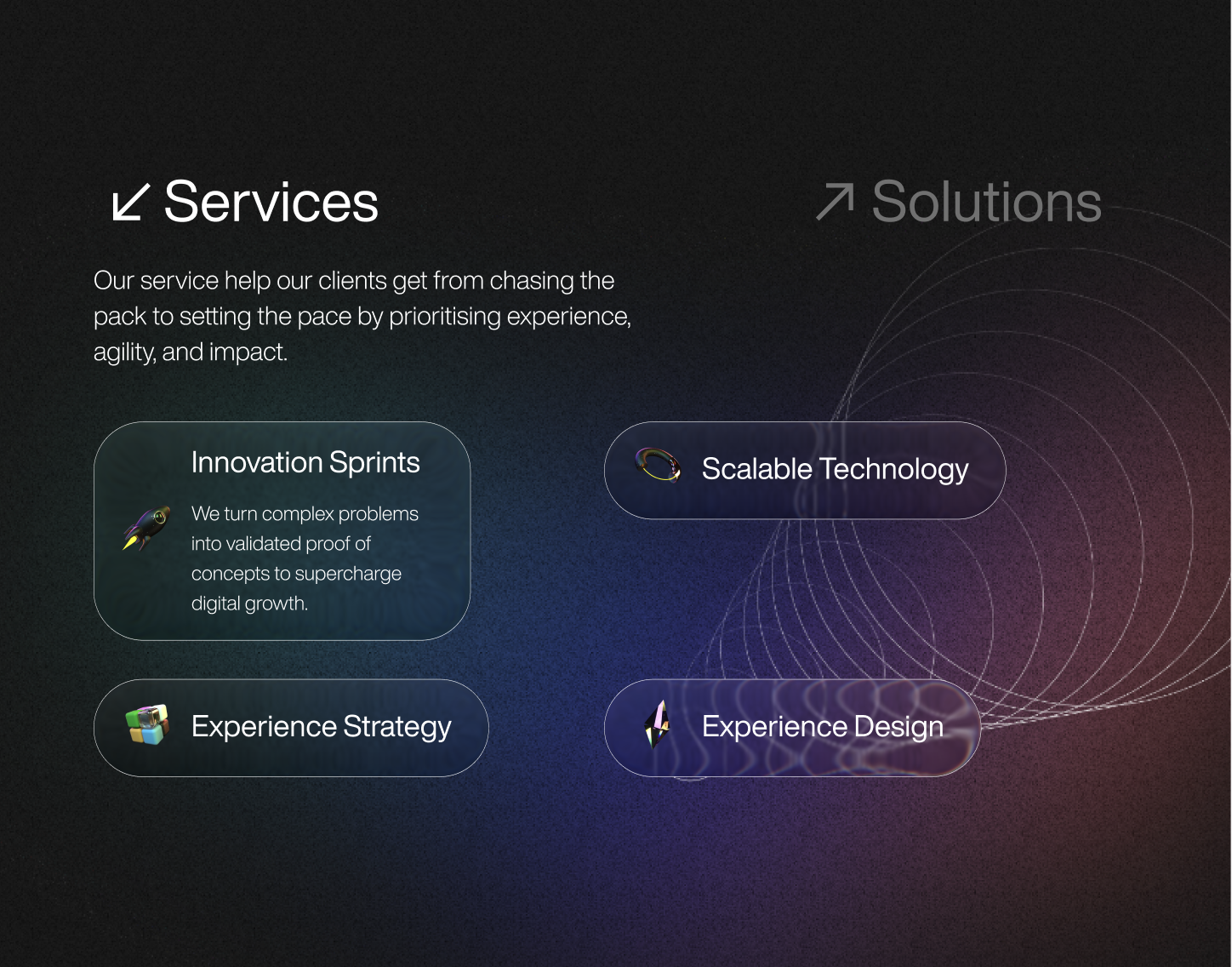 ↙ Services

↗ Solutions

Our service help our clients get from chasing the pack to setting the pace by prioritising experience, agility, and impact.

Innovation Sprints

We turn complex problems into validated proof of concepts to supercharge digital growth.

Scalable Technology

Experience Strategy

Experience Design